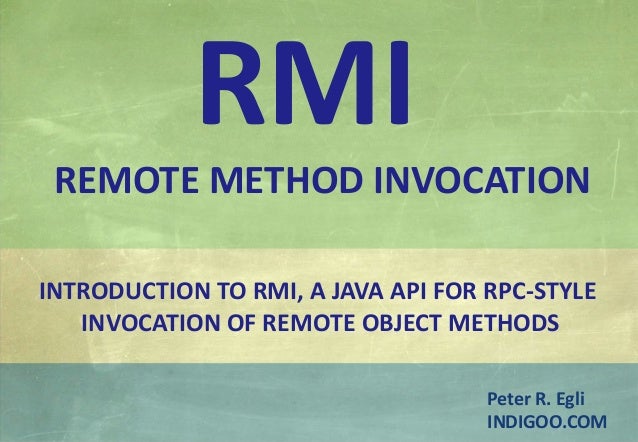 RMI

REMOTE METHOD INVOCATION

INTRODUCTION TO RMI, A JAVA API FOR RPC-STYLE INVOCATION OF REMOTE OBJECT METHODS

Peter R. Egli
INDIGOO.COM